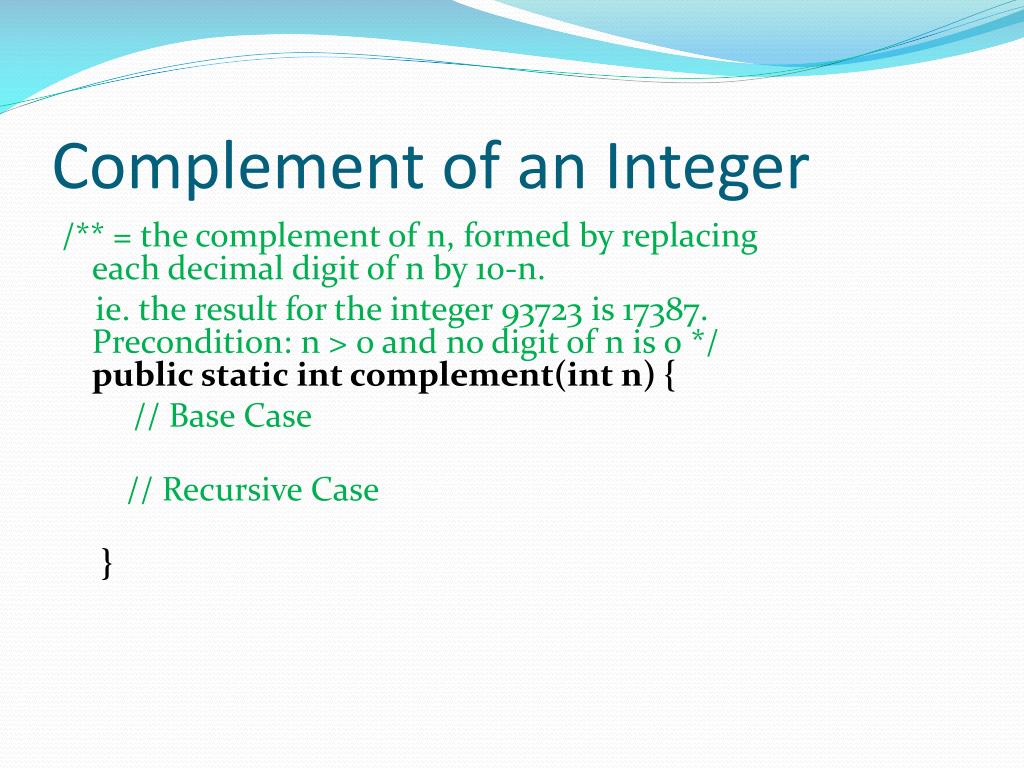 Complement of an Integer

/** = the complement of n, formed by replacing each decimal digit of n by 10-n.

ie. the result for the integer 93723 is 17387. Precondition: n > 0 and no digit of n is 0 */
public static int complement(int n) {
// Base Case

// Recursive Case

}